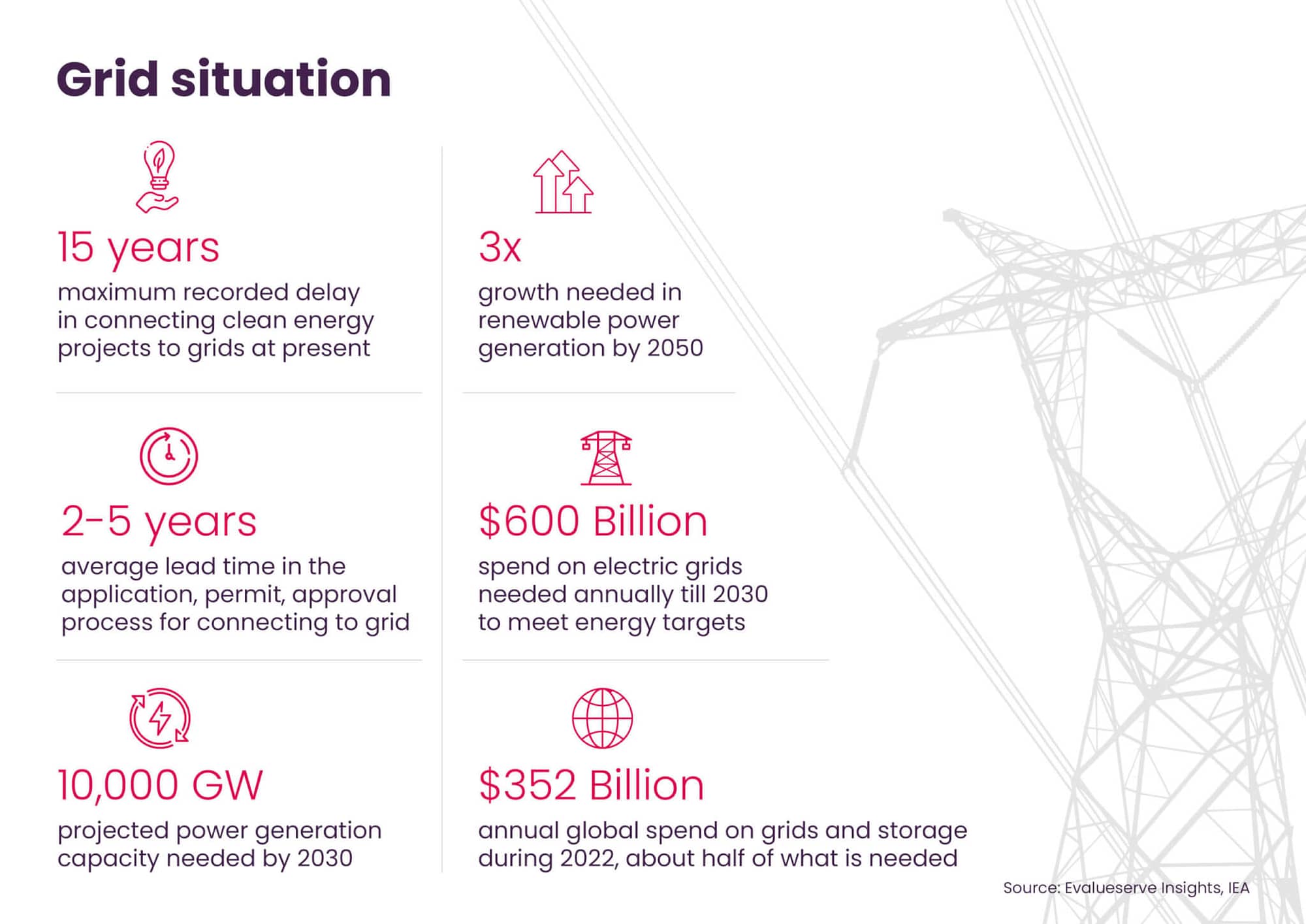 Grid situation

15 years

maximum recorded delay in connecting clean energy projects to grids at present

2-5 years

average lead time in the application, permit, approval process for connecting to grid

10,000 GW

projected power generation capacity needed by 2030

3x

growth needed in renewable power generation by 2050

$600 Billion

spend on electric grids needed annually till 2030 to meet energy targets

$352 Billion

annual global spend on grids and storage during 2022, about half of what is needed

Source: Evalueserve Insights, IEA